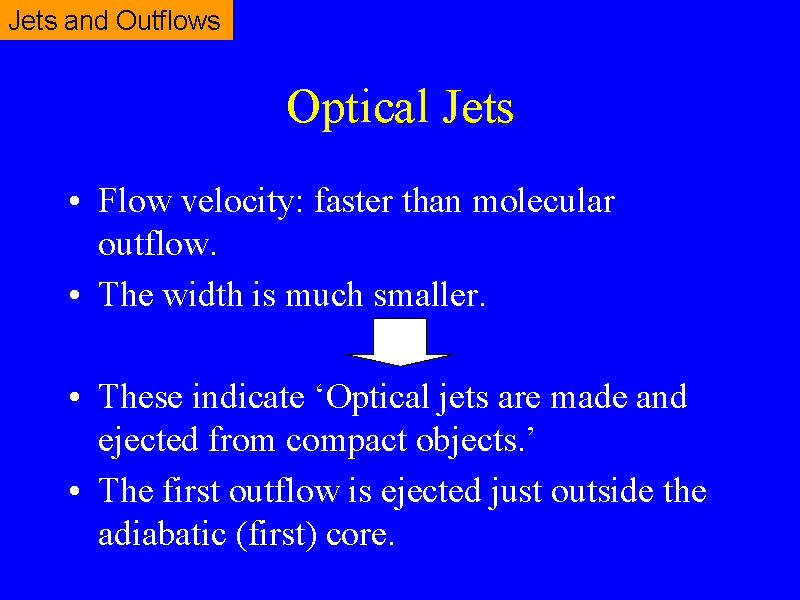 Jets and Outflows

Optical Jets

• Flow velocity: faster than molecular outflow.

• The width is much smaller.

• These indicate ‘Optical jets are made and ejected from compact objects.’

• The first outflow is ejected just outside the adiabatic (first) core.